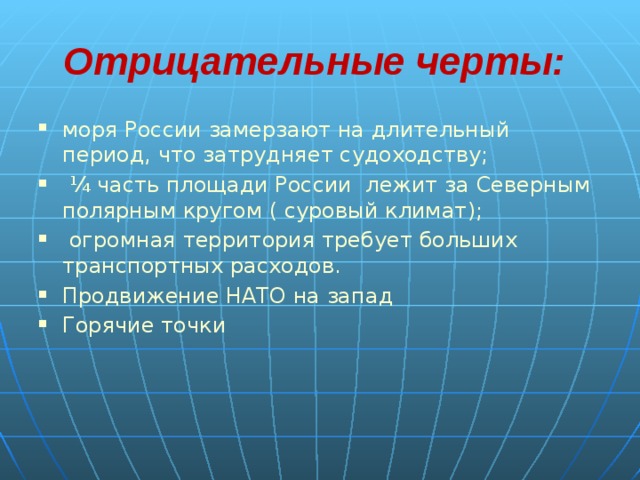 Отрицательные черты:

- моря России замерзают на длительный период, что затрудняет судоходству;
- ¼ часть площади России лежит за Северным полярным кругом ( суровый климат);
- огромная территория требует больших транспортных расходов.
- Продвижение НАТО на запад
- Горячие точки